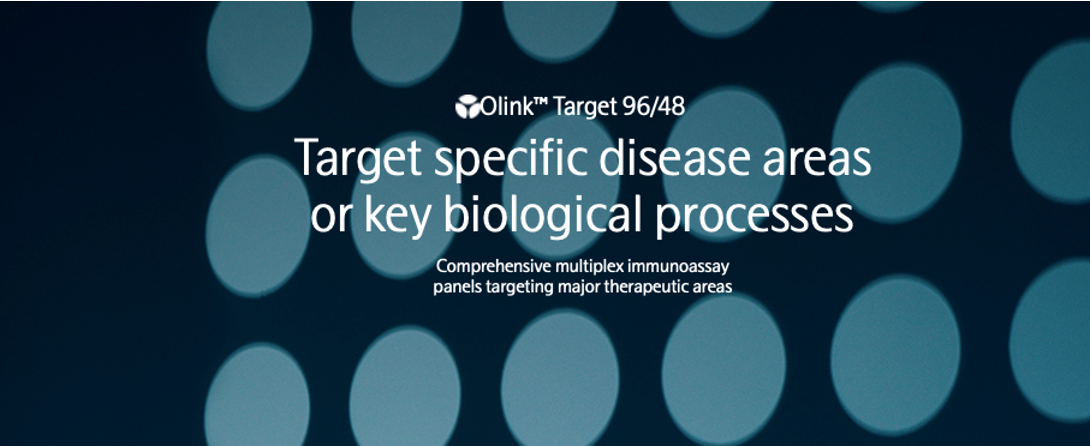 Olink™ Target 96/48

Target specific disease areas or key biological processes

Comprehensive multiplex immunoassay panels targeting major therapeutic areas